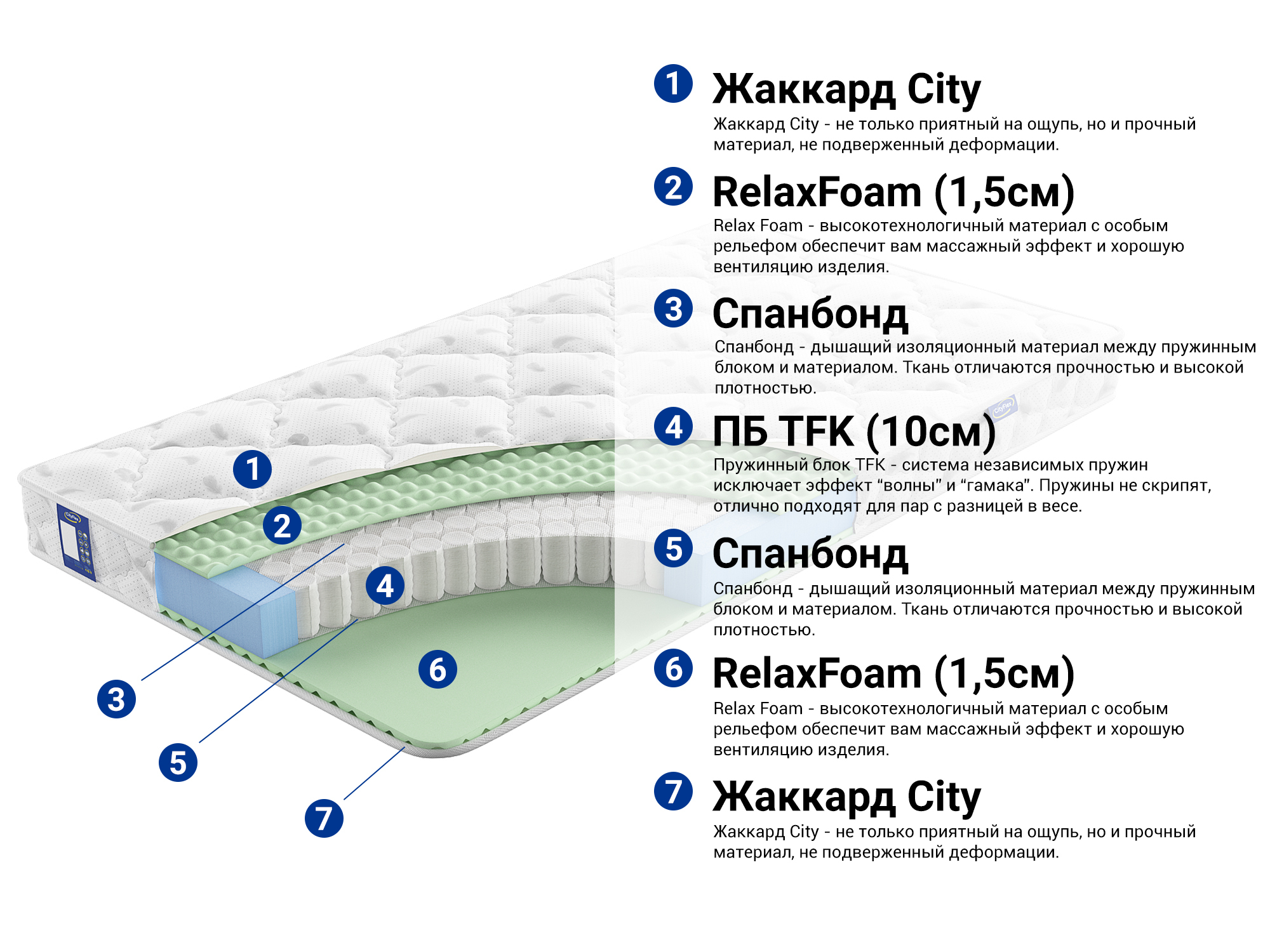 1
2
4
6
3
5
7

1 Жаккард City
Жаккард City - не только приятный на ощупь, но и прочный материал, не подверженный деформации.

2 RelaxFoam (1,5см)
Relax Foam - высокотехнологичный материал с особым рельефом обеспечит вам массажный эффект и хорошую вентиляцию изделия.

3 Спанбонд
Спанбонд - дышащий изоляционный материал между пружинным блоком и материалом. Ткань отличаются прочностью и высокой плотностью.

4 ПБ TFK (10см)
Пружинный блок TFK - система независимых пружин исключает эффект "волны" и "гамака". Пружины не скрипят, отлично подходят для пар с разницей в весе.

5 Спанбонд
Спанбонд - дышащий изоляционный материал между пружинным блоком и материалом. Ткань отличаются прочностью и высокой плотностью.

6 RelaxFoam (1,5см)
Relax Foam - высокотехнологичный материал с особым рельефом обеспечит вам массажный эффект и хорошую вентиляцию изделия.

7 Жаккард City
Жаккард City - не только приятный на ощупь, но и прочный материал, не подверженный деформации.